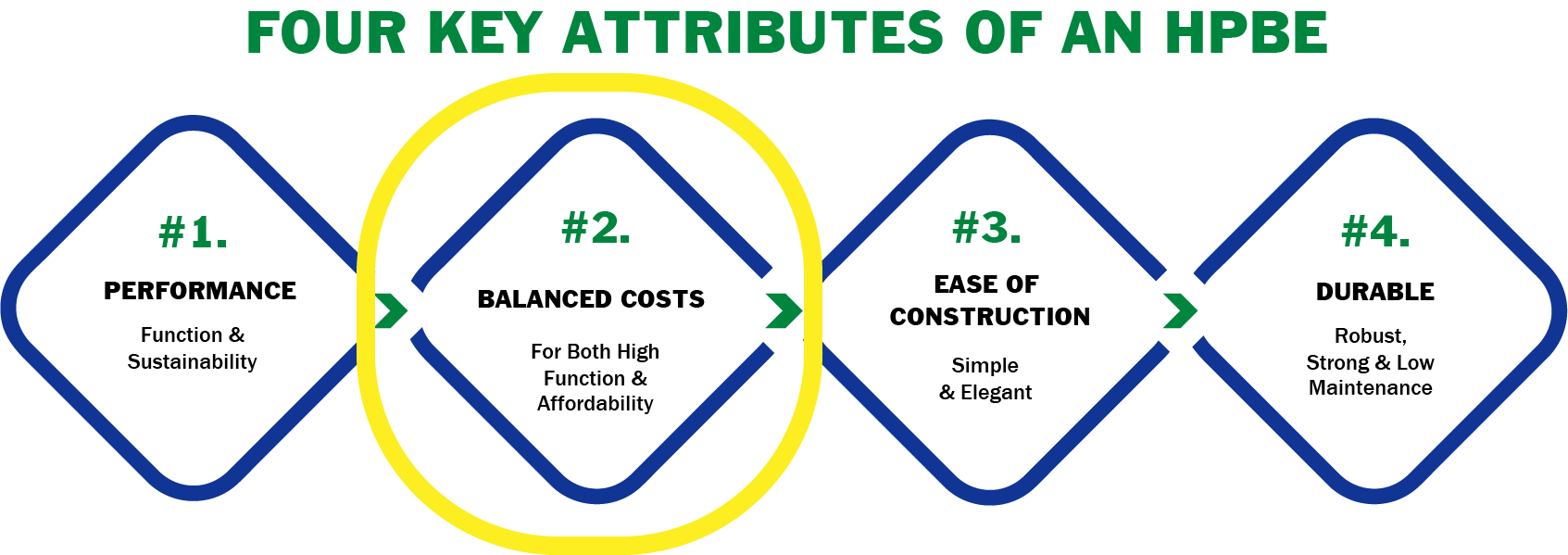 FOUR KEY ATTRIBUTES OF AN HPBE

#1.

PERFORMANCE

Function & Sustainability

#2.

BALANCED COSTS

For Both High Function & Affordability

#3.

EASE OF CONSTRUCTION

Simple & Elegant

#4.

DURABLE

Robust, Strong & Low Maintenance